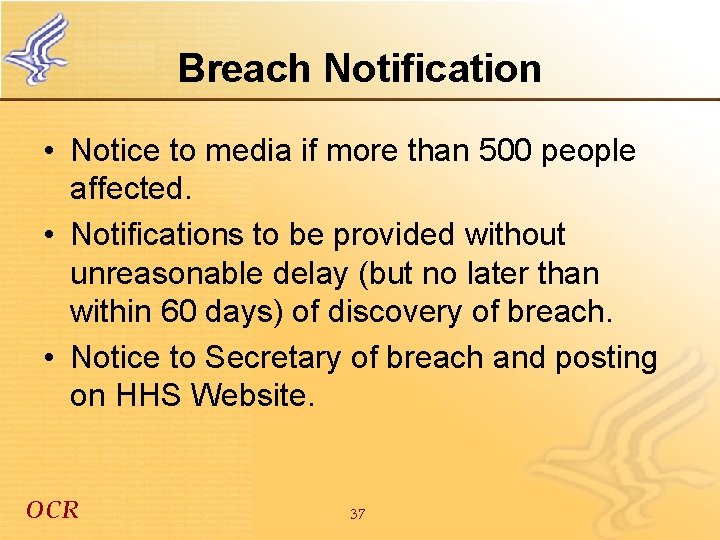 Breach Notification

• Notice to media if more than 500 people affected.

• Notifications to be provided without unreasonable delay (but no later than within 60 days) of discovery of breach.

• Notice to Secretary of breach and posting on HHS Website.

OCR

37